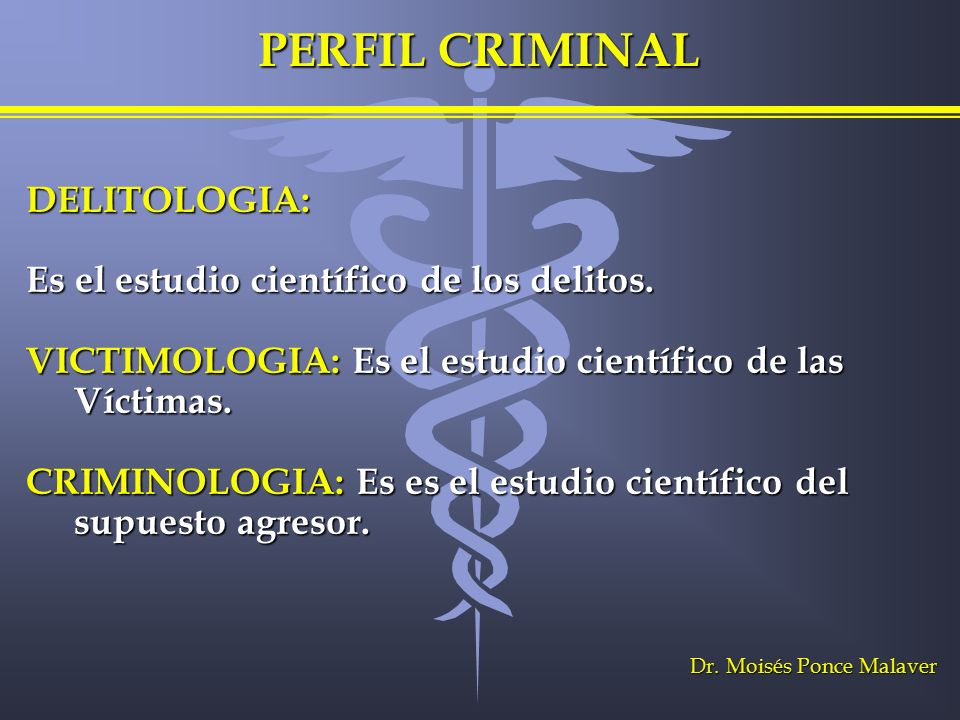 PERFIL CRIMINAL

DELITOLOGIA:

Es el estudio científico de los delitos.

VICTIMOLOGIA: Es el estudio científico de las Víctimas.

CRIMINOLOGIA: Es es el estudio científico del supuesto agresor.

Dr. Moisés Ponce Malaver